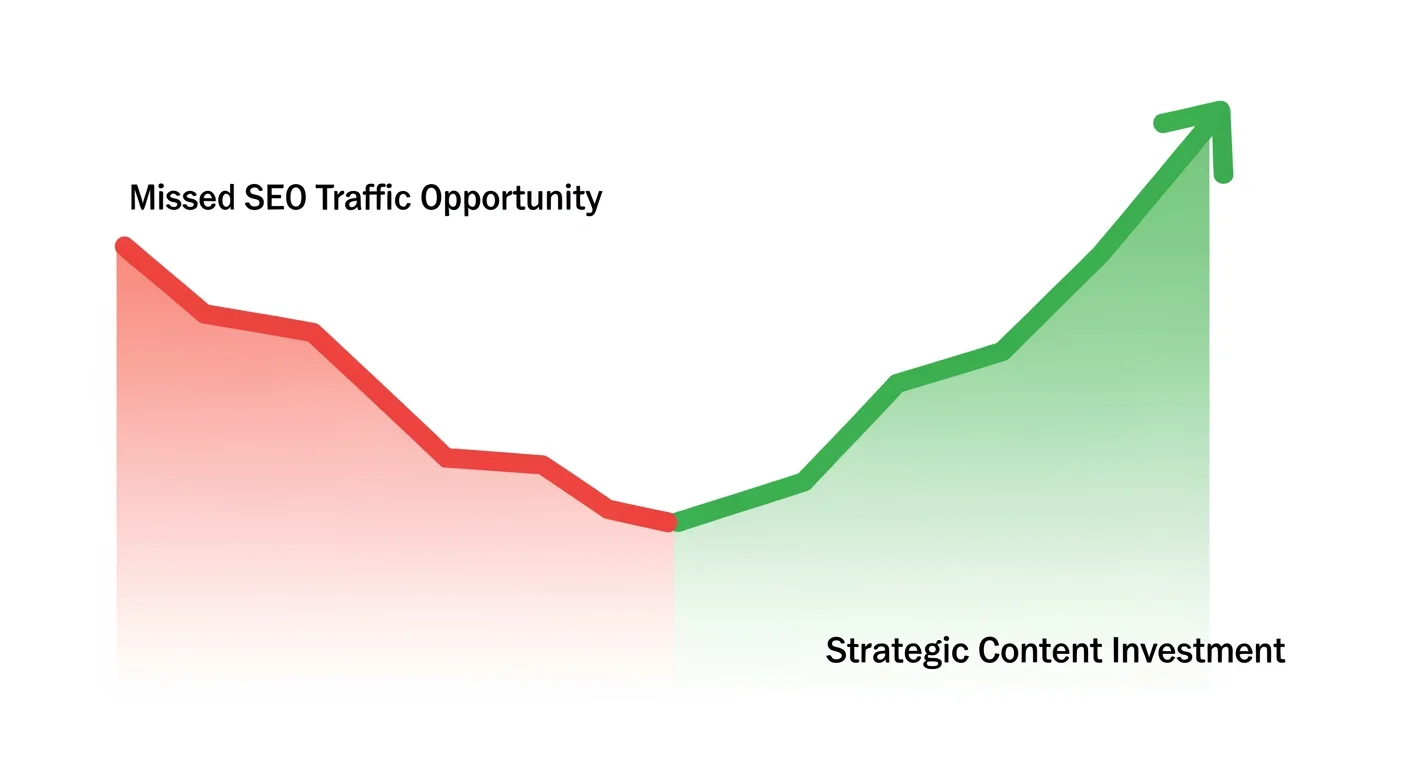 Missed SEO Traffic Opportunity

Strategic Content Investment